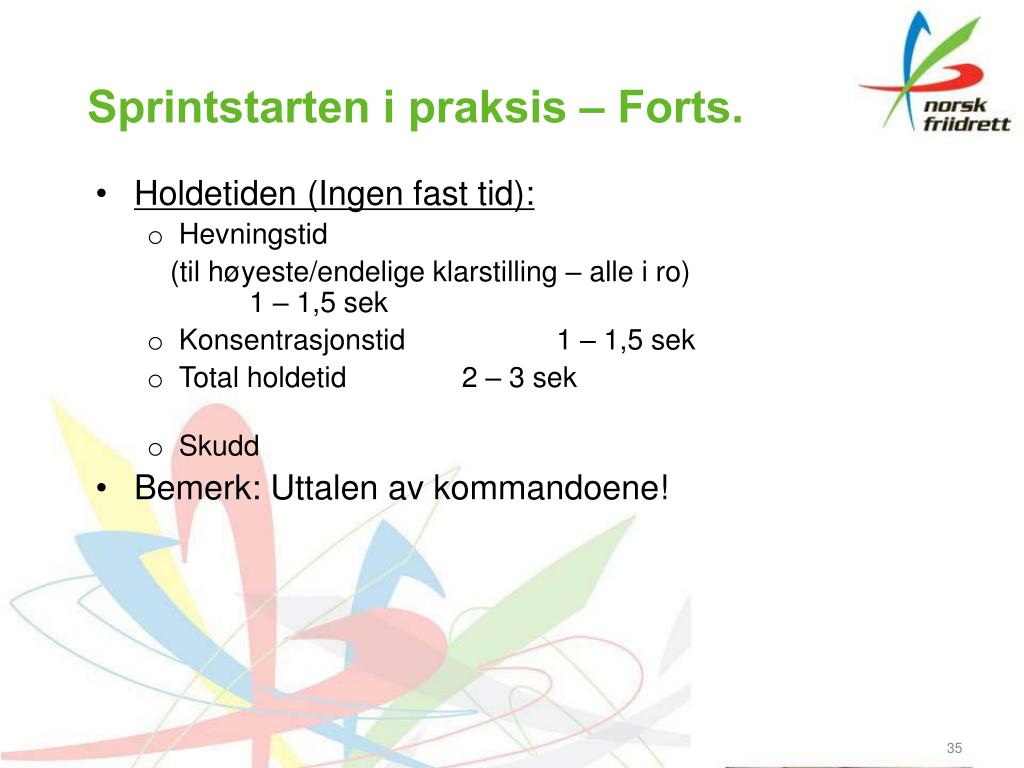 Sprintstarten i praksis – Forts.

norsk friidrett

• Holdetiden (Ingen fast tid):
  o Hevningstid
  (til høyeste/endelige klarstilling – alle i ro) 1 – 1,5 sek
  o Konsentrasjonstid 1 – 1,5 sek
  o Total holdetid 2 – 3 sek

  o Skudd
• Bemerk: Uttalen av kommandoene!

35